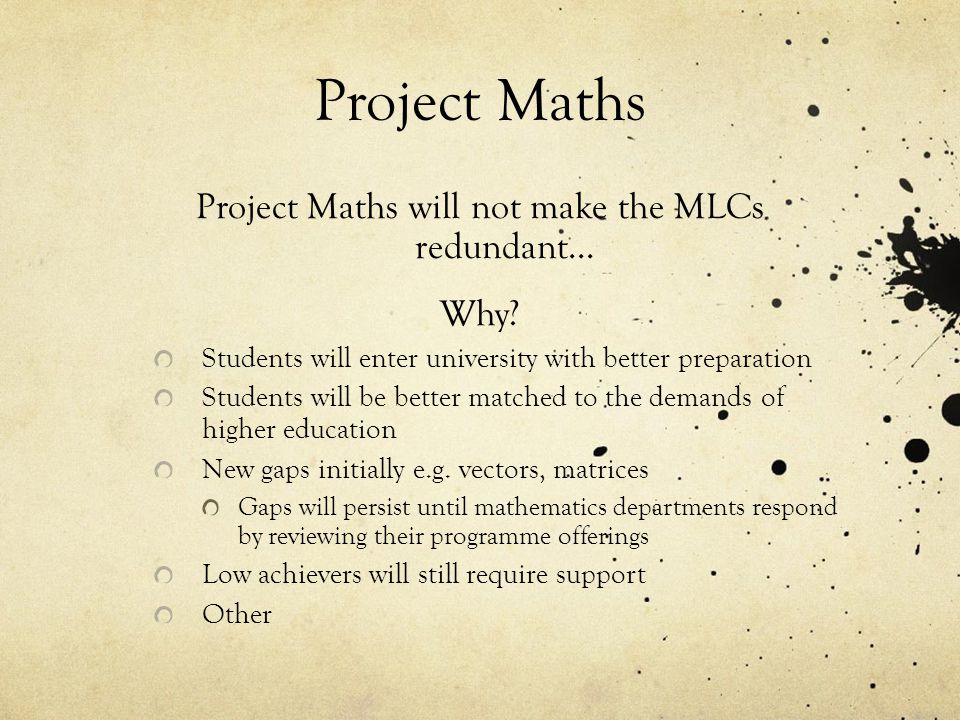 Project Maths

Project Maths will not make the MLCs redundant…

Why?

Students will enter university with better preparation

Students will be better matched to the demands of higher education

New gaps initially e.g. vectors, matrices

Gaps will persist until mathematics departments respond by reviewing their programme offerings

Low achievers will still require support

Other